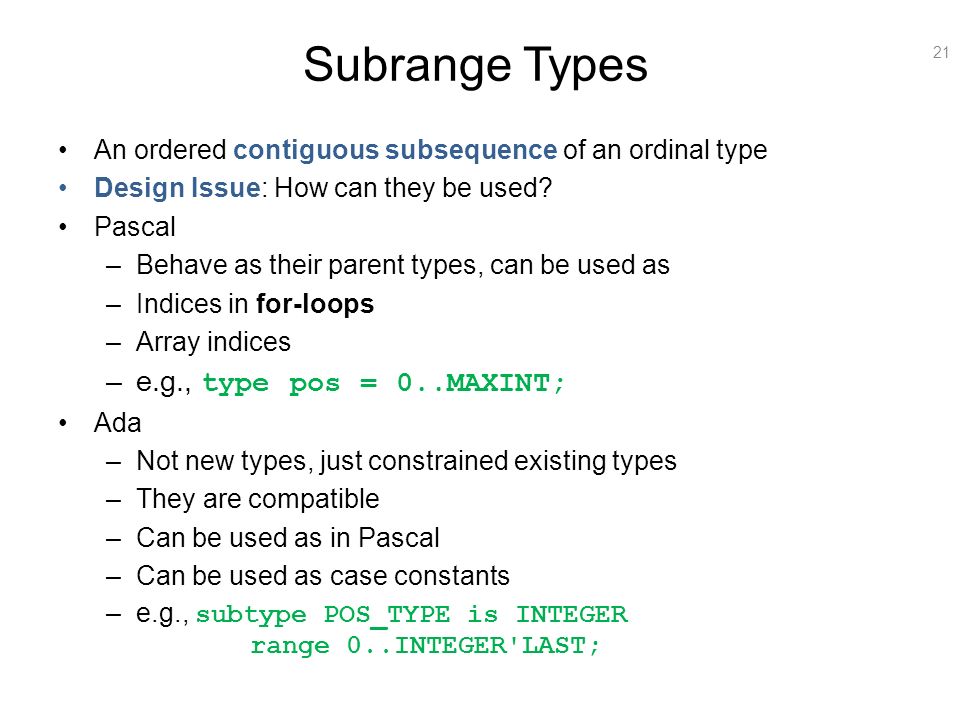 Subrange Types

21

• An ordered contiguous subsequence of an ordinal type
• Design Issue: How can they be used?
• Pascal
– Behave as their parent types, can be used as
– Indices in for-loops
– Array indices
– e.g., type pos = 0..MAXINT;
• Ada
– Not new types, just constrained existing types
– They are compatible
– Can be used as in Pascal
– Can be used as case constants
– e.g., subtype POS_TYPE is INTEGER
range 0..INTEGER'LAST;